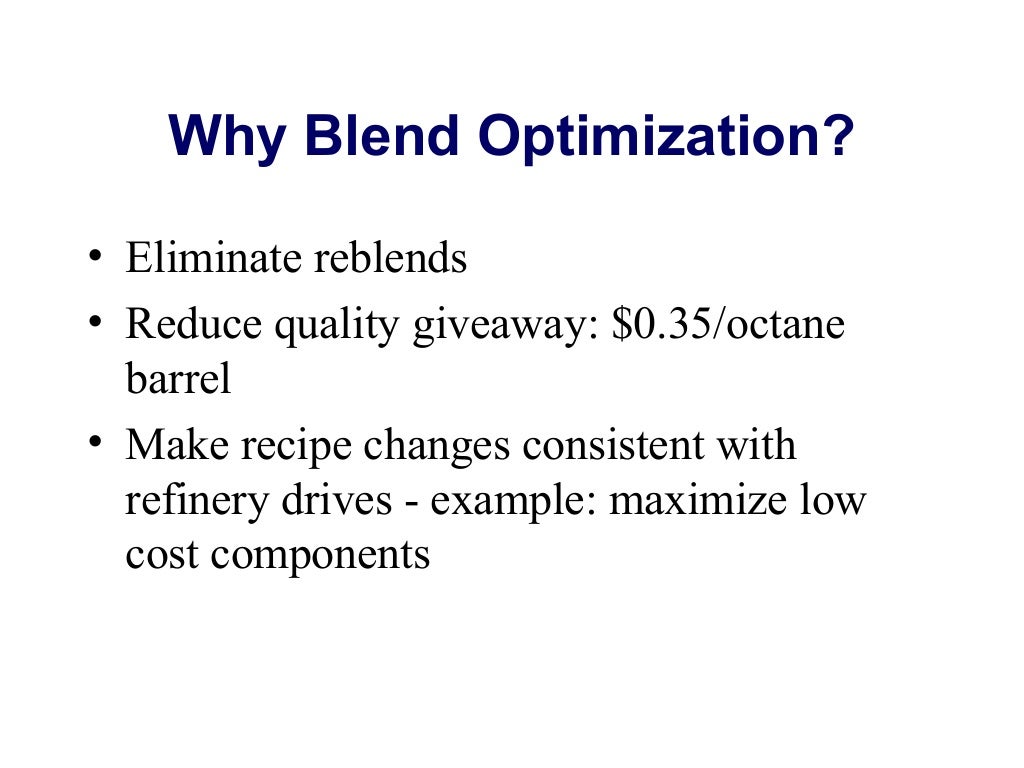 Why Blend Optimization?

• Eliminate reblends
• Reduce quality giveaway: \$0.35/octane barrel
• Make recipe changes consistent with refinery drives - example: maximize low cost components